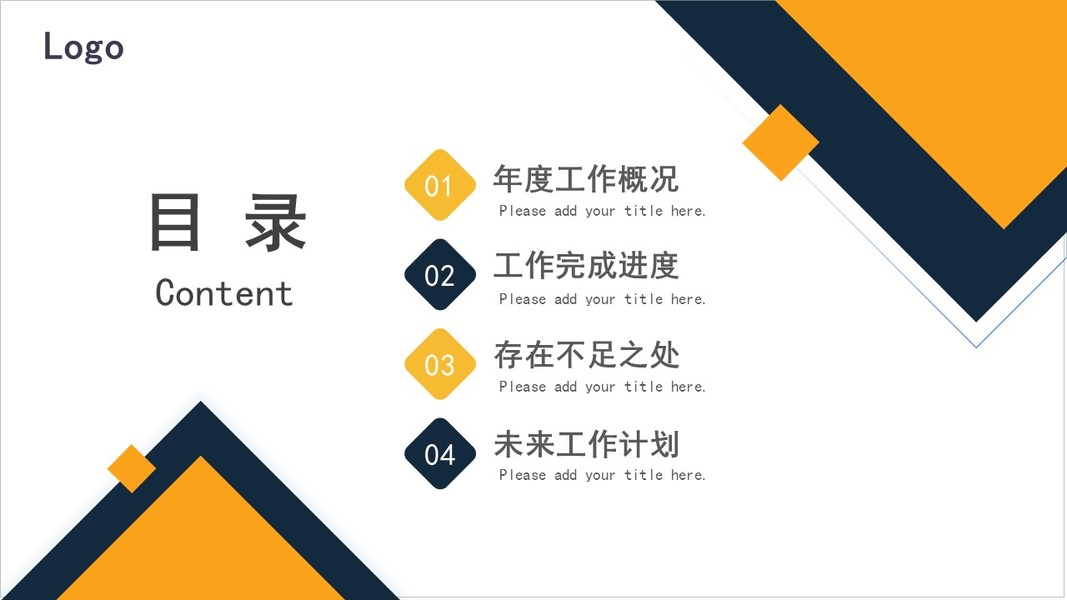 Logo

目 录
Content

01 年度工作概况
Please add your title here.

02 工作完成进度
Please add your title here.

03 存在不足之处
Please add your title here.

04 未来工作计划
Please add your title here.